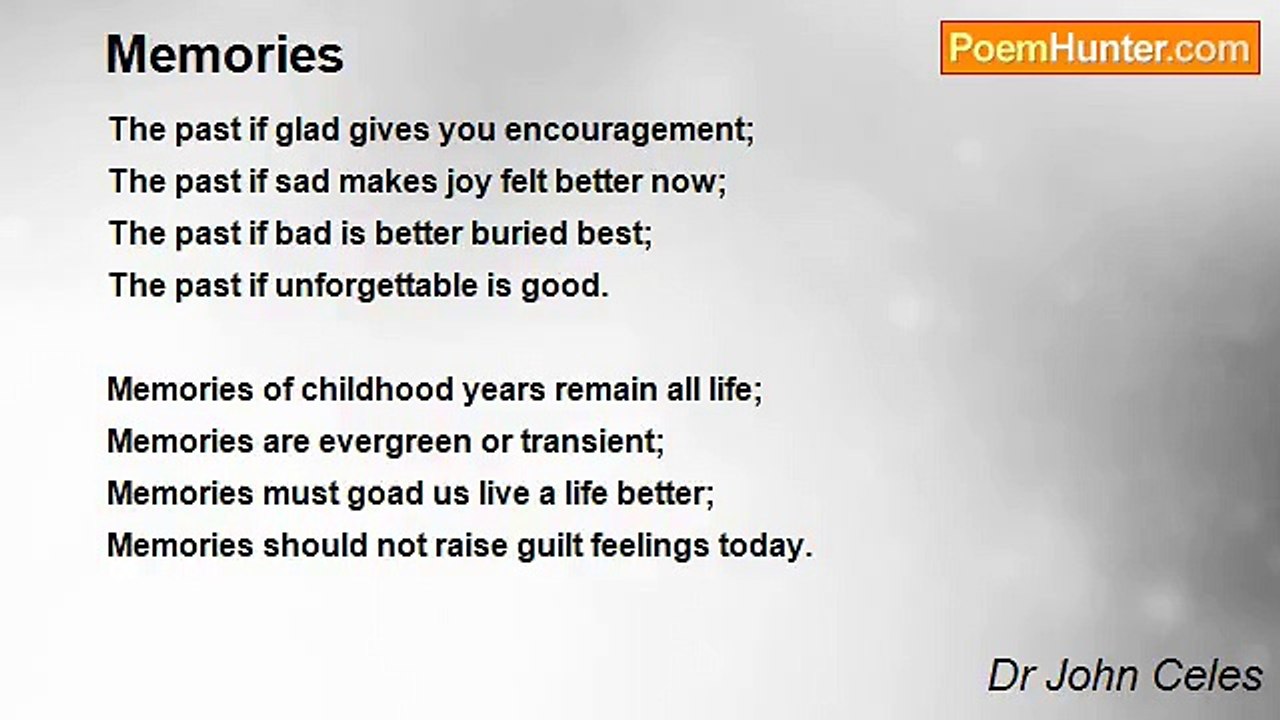 Memories

PoemHunter.com

The past if glad gives you encouragement;
The past if sad makes joy felt better now;
The past if bad is better buried best;
The past if unforgettable is good.

Memories of childhood years remain all life;
Memories are evergreen or transient;
Memories must goad us live a life better;
Memories should not raise guilt feelings today.

Dr John Celes